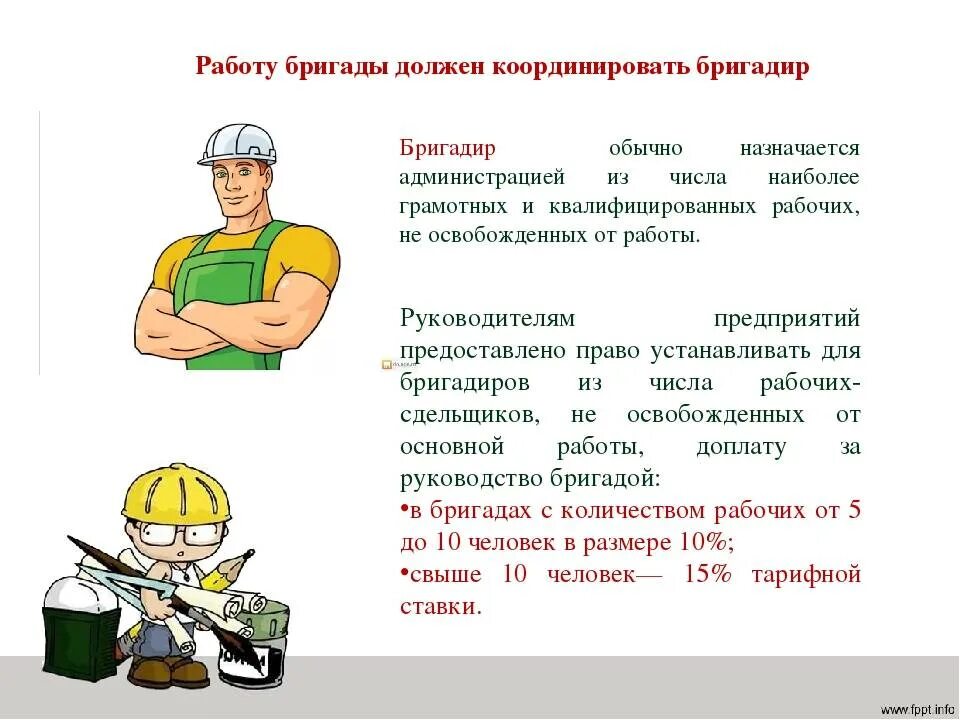 Работу бригады должен координировать бригадир

Бригадир обычно назначается администрацией из числа наиболее грамотных и квалифицированных рабочих, не освобожденных от работы.

Руководителям предприятий предоставлено право устанавливать для бригадиров из числа рабочих-сдельщиков, не освобожденных от основной работы, доплату за руководство бригадой:
•в бригадах с количеством рабочих от 5 до 10 человек в размере 10%;
•свыше 10 человек— 15% тарифной ставки.

www.fppt.info